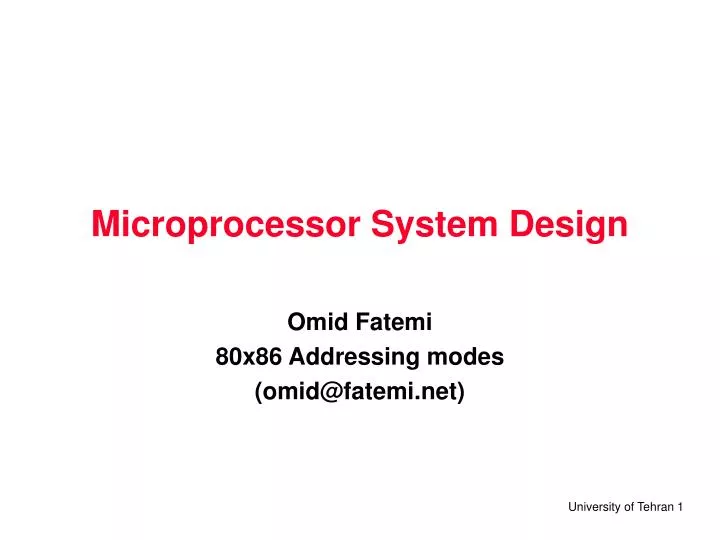 Microprocessor System Design

Omid Fatemi
80x86 Addressing modes
(omid@fatemi.net)

University of Tehran 1